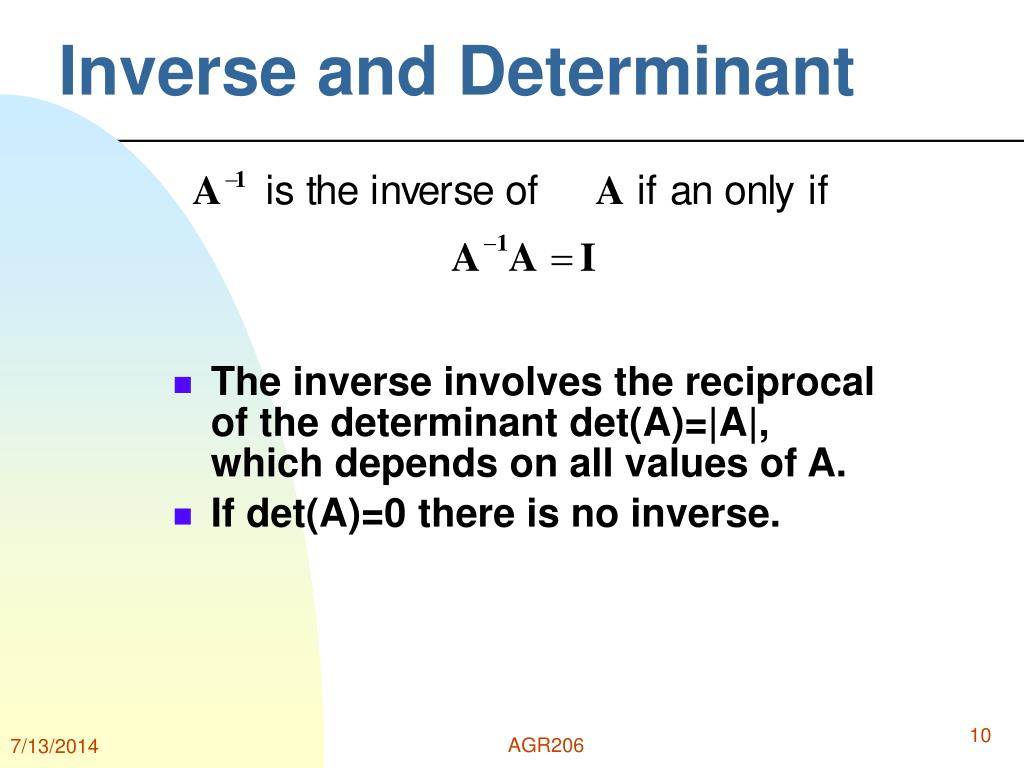 Inverse and Determinant

$\mathbf{A}^{-1}$ is the inverse of $\mathbf{A}$ if an only if

$\mathbf{A}^{-1}\mathbf{A} = \mathbf{I}$

- The inverse involves the reciprocal of the determinant det(A)=|A|, which depends on all values of A.
- If det(A)=0 there is no inverse.

7/13/2014

AGR206

10